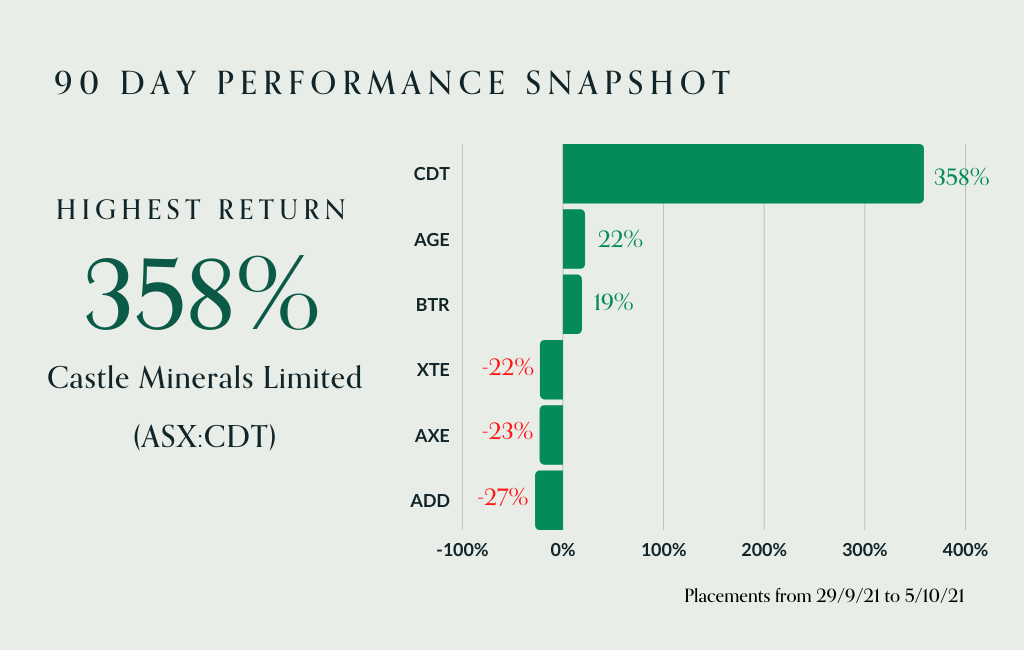 90 DAY PERFORMANCE SNAPSHOT

HIGHEST RETURN

358%

Castle Minerals Limited

(ASX:CDT)

CDT 358%
AGE 22%
BTR 19%
XTE -22%
AXE -23%
ADD -27%

-100% 0% 100% 200% 300% 400%

Placements from 29/9/21 to 5/10/21